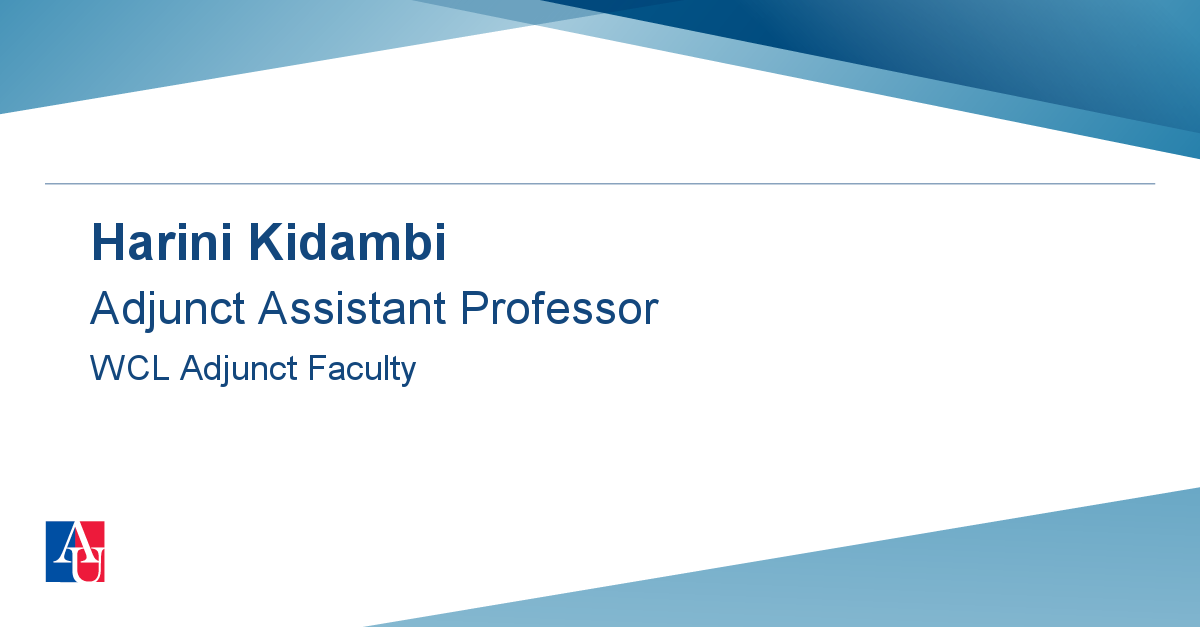 Harini Kidambi

Adjunct Assistant Professor

WCL Adjunct Faculty

AU